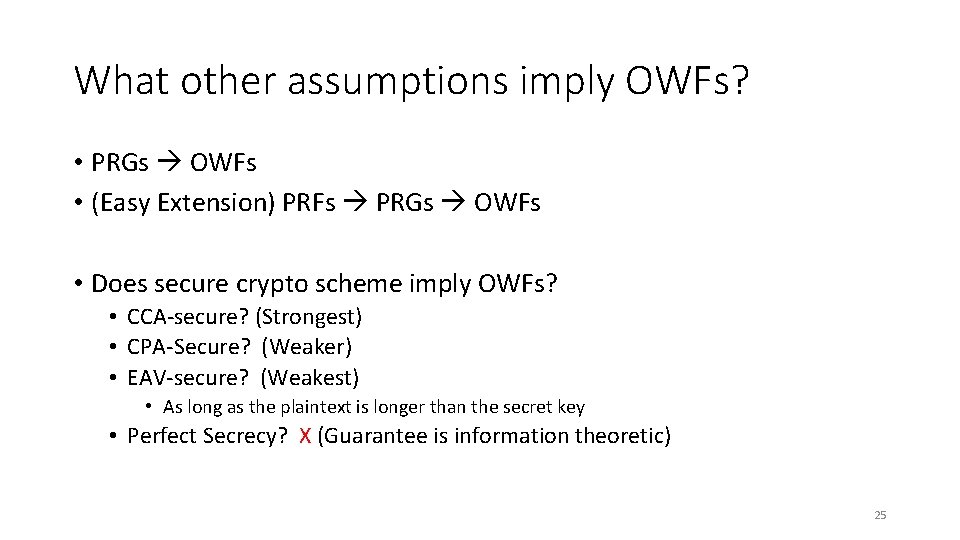 What other assumptions imply OWFs?

• PRGs → OWFs
• (Easy Extension) PRFs → PRGs → OWFs

• Does secure crypto scheme imply OWFs?
  • CCA-secure? (Strongest)
  • CPA-Secure? (Weaker)
  • EAV-secure? (Weakest)
    • As long as the plaintext is longer than the secret key
  • Perfect Secrecy? X (Guarantee is information theoretic)

25